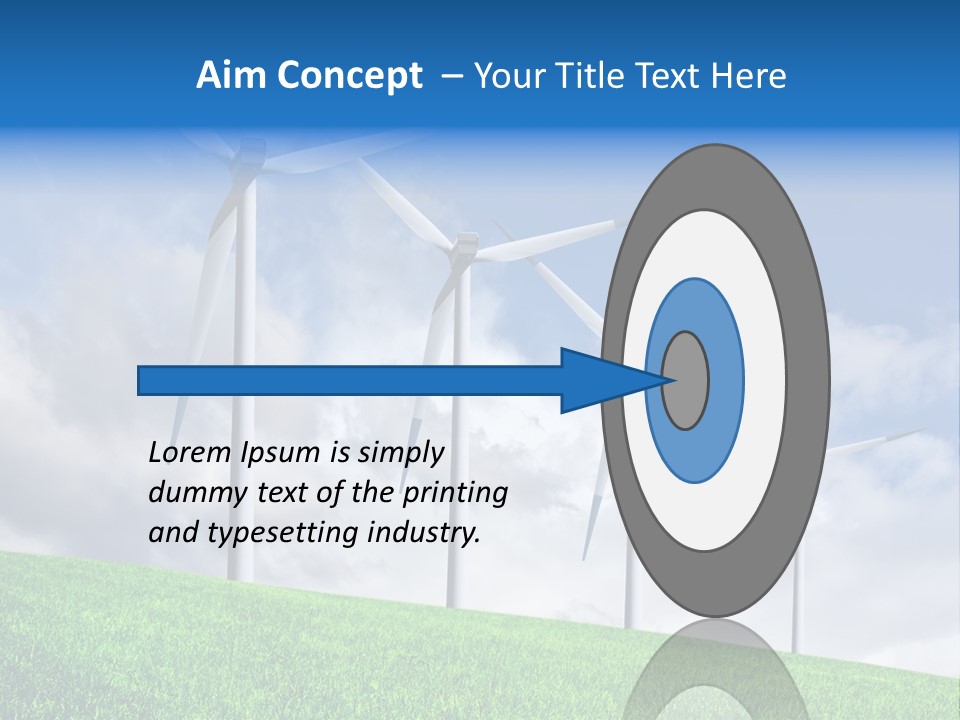 Aim Concept – Your Title Text Here

Lorem Ipsum is simply dummy text of the printing and typesetting industry.